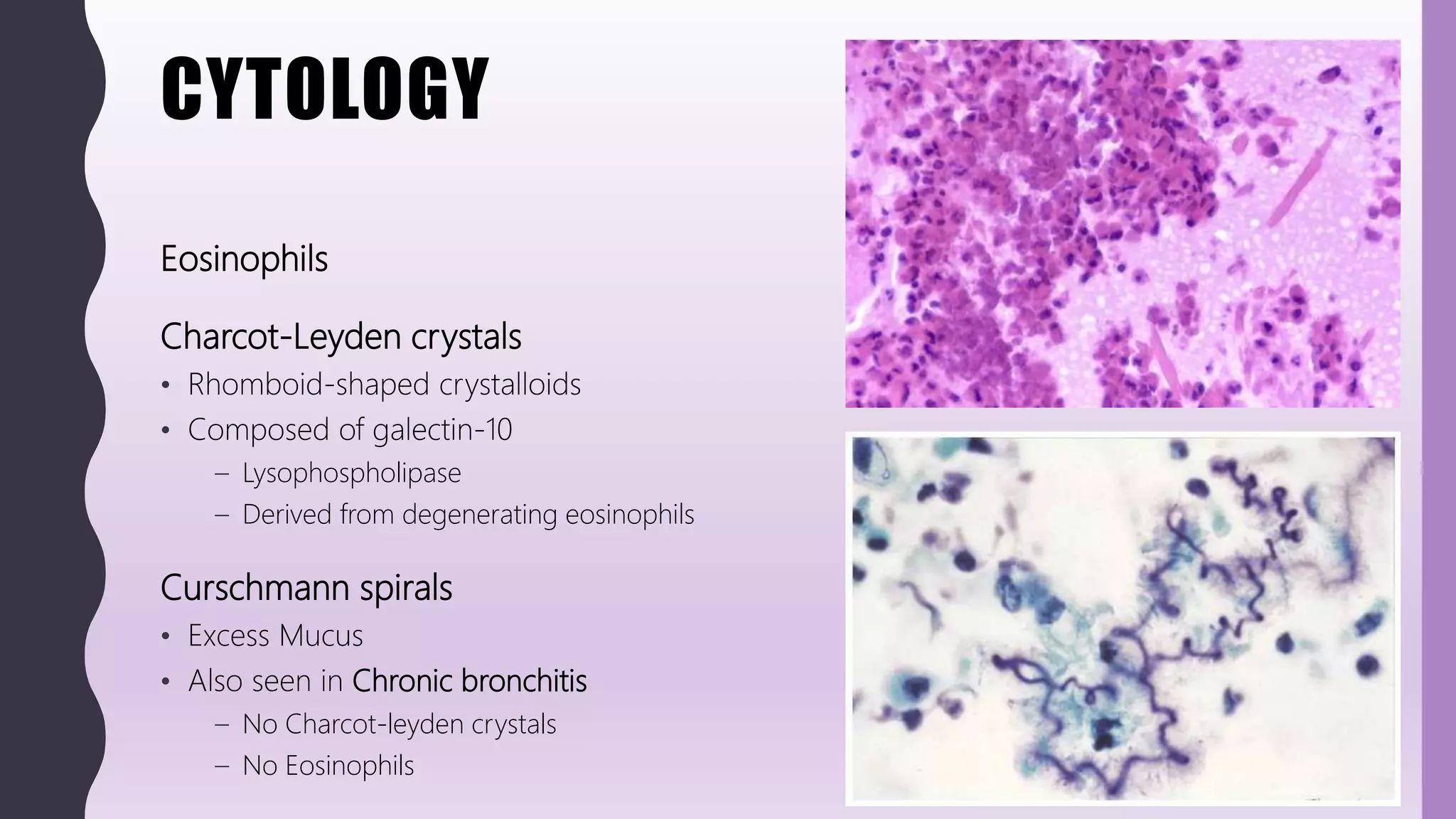 CYTOLOGY

Eosinophils

Charcot-Leyden crystals

• Rhomboid-shaped crystalloids
• Composed of galectin-10
  – Lysophospholipase
  – Derived from degenerating eosinophils

Curschmann spirals

• Excess Mucus
• Also seen in Chronic bronchitis
  – No Charcot-leyden crystals
  – No Eosinophils